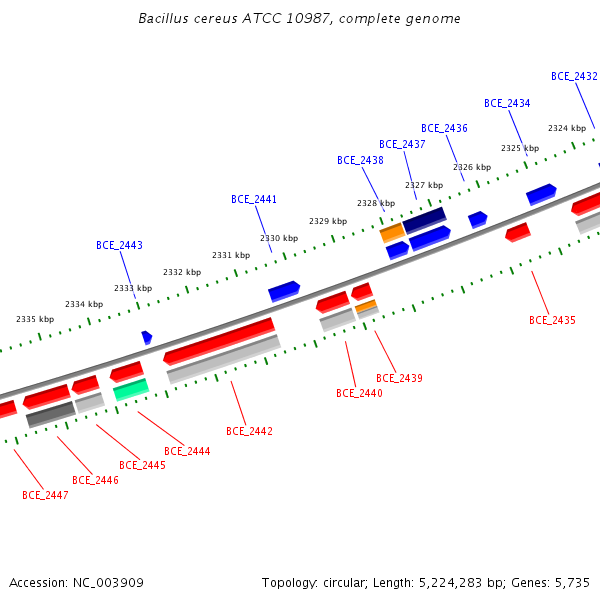 Bacillus cereus ATCC 10987, complete genome

BCE_2432
BCE_2434
BCE_2436
BCE_2437
BCE_2438
BCE_2441
BCE_2443

2324 kbp
2325 kbp
2326 kbp
2327 kbp
2328 kbp
2329 kbp
2330 kbp
2331 kbp
2332 kbp
2333 kbp
2334 kbp
2335 kbp

BCE_2435
BCE_2439
BCE_2440
BCE_2442
BCE_2444
BCE_2445
BCE_2446
BCE_2447

Accession: NC_003909
Topology: circular; Length: 5,224,283 bp; Genes: 5,735